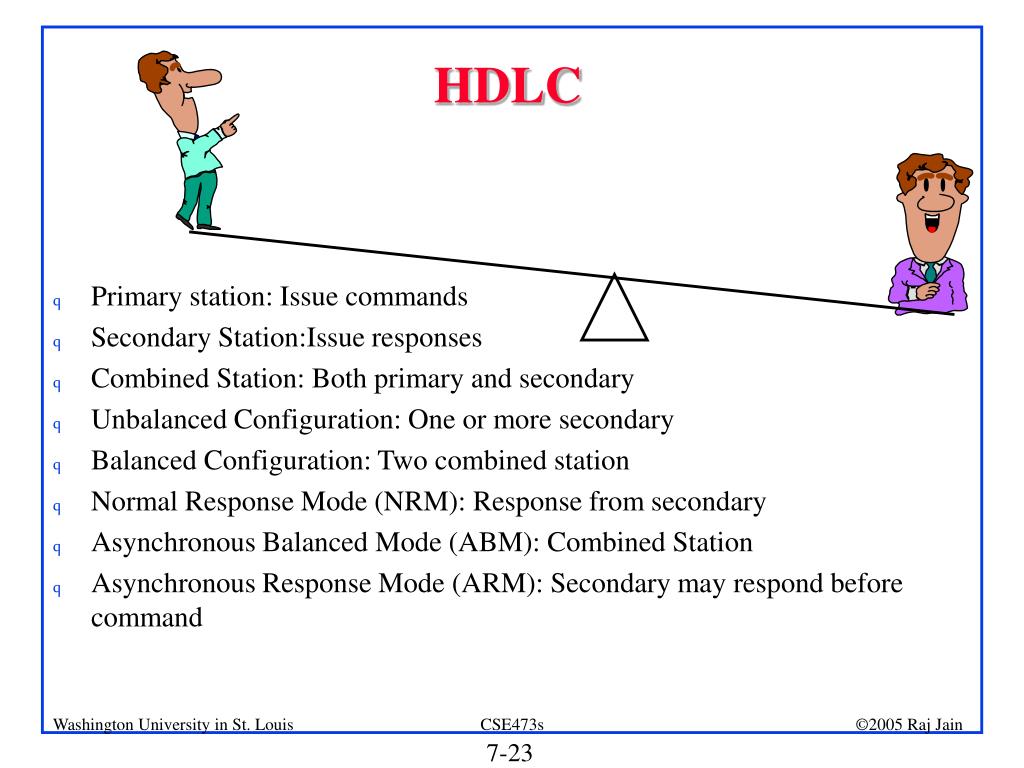 HDLC

q Primary station: Issue commands
q Secondary Station:Issue responses
q Combined Station: Both primary and secondary
q Unbalanced Configuration: One or more secondary
q Balanced Configuration: Two combined station
q Normal Response Mode (NRM): Response from secondary
q Asynchronous Balanced Mode (ABM): Combined Station
q Asynchronous Response Mode (ARM): Secondary may respond before command

Washington University in St. Louis CSE473s ©2005 Raj Jain

7-23